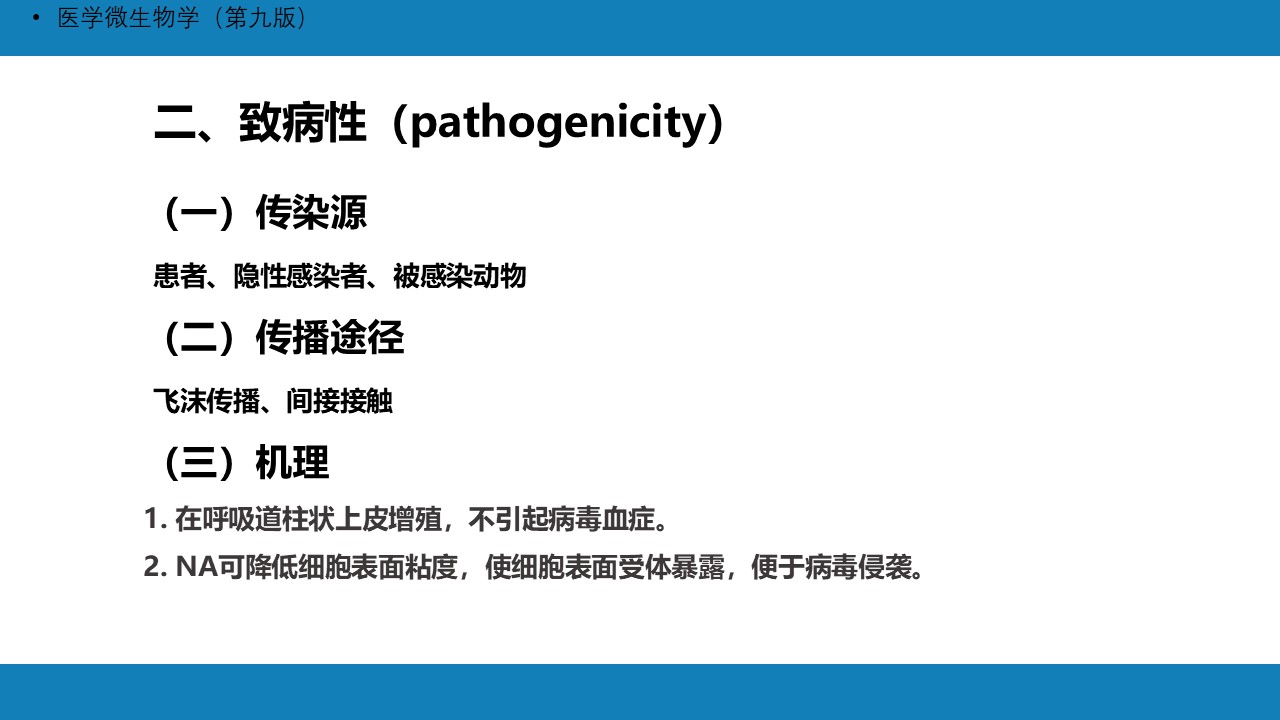 • 医学微生物学（第九版）

二、致病性（pathogenicity）

（一）传染源

患者、隐性感染者、被感染动物

（二）传播途径

飞沫传播、间接接触

（三）机理

1. 在呼吸道柱状上皮增殖，不引起病毒血症。

2. NA可降低细胞表面粘度，使细胞表面受体暴露，便于病毒侵袭。